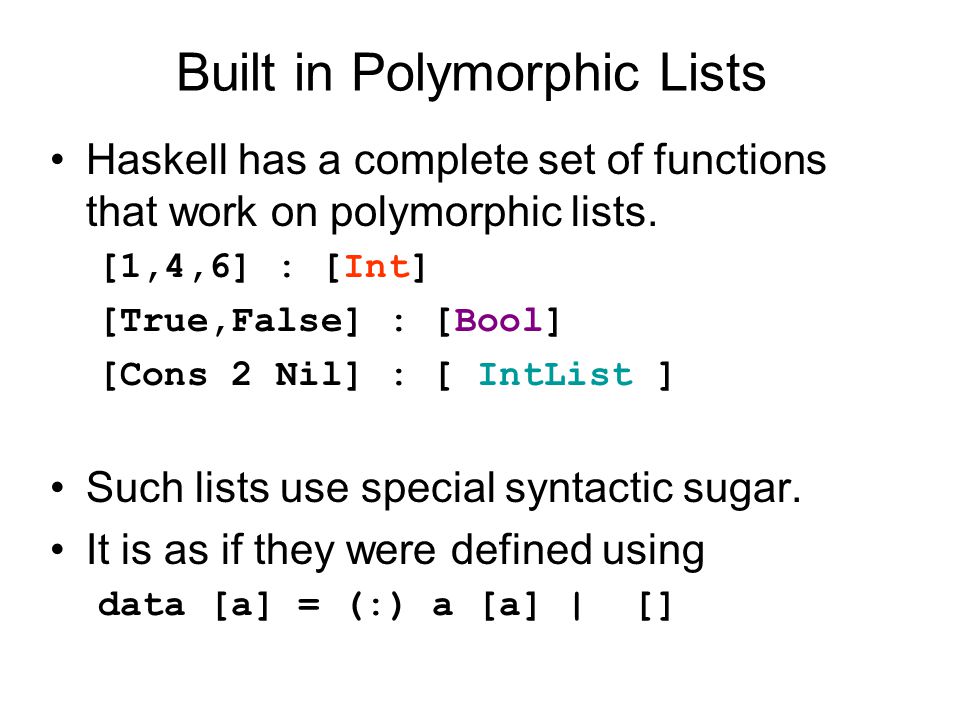 Built in Polymorphic Lists

• Haskell has a complete set of functions that work on polymorphic lists.

[1,4,6] : [Int]

[True,False] : [Bool]

[Cons 2 Nil] : [ IntList ]

• Such lists use special syntactic sugar.

• It is as if they were defined using

data [a] = (:) a [a] | []